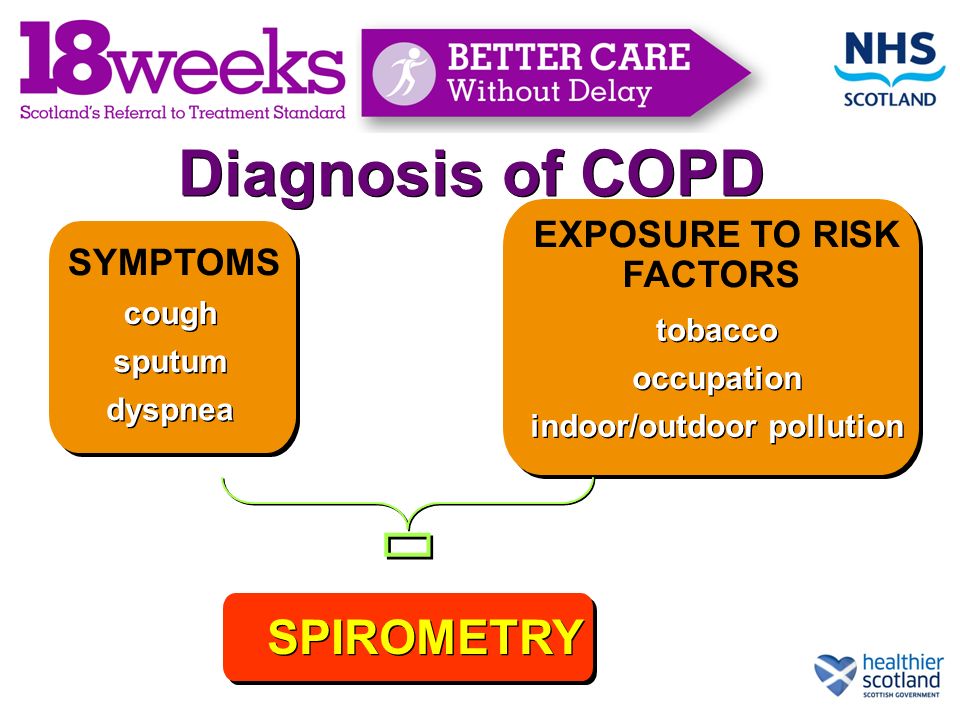 18weeks
Scotland's Referral to Treatment Standard

BETTER CARE
Without Delay

NHS
SCOTLAND

Diagnosis of COPD

SYMPTOMS
cough
sputum
dyspnea

EXPOSURE TO RISK FACTORS
tobacco
occupation
indoor/outdoor pollution

SPIROMETRY

healthier scotland
SCOTTISH GOVERNMENT